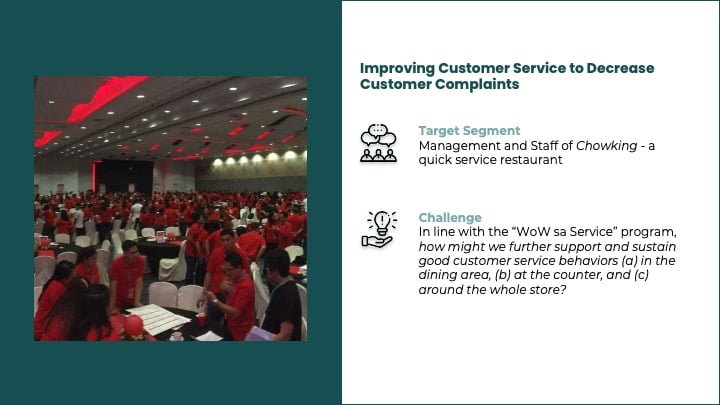 Improving Customer Service to Decrease Customer Complaints

Target Segment
Management and Staff of Chowking - a quick service restaurant

Challenge
In line with the "WoW sa Service" program, how might we further support and sustain good customer service behaviors (a) in the dining area, (b) at the counter, and (c) around the whole store?